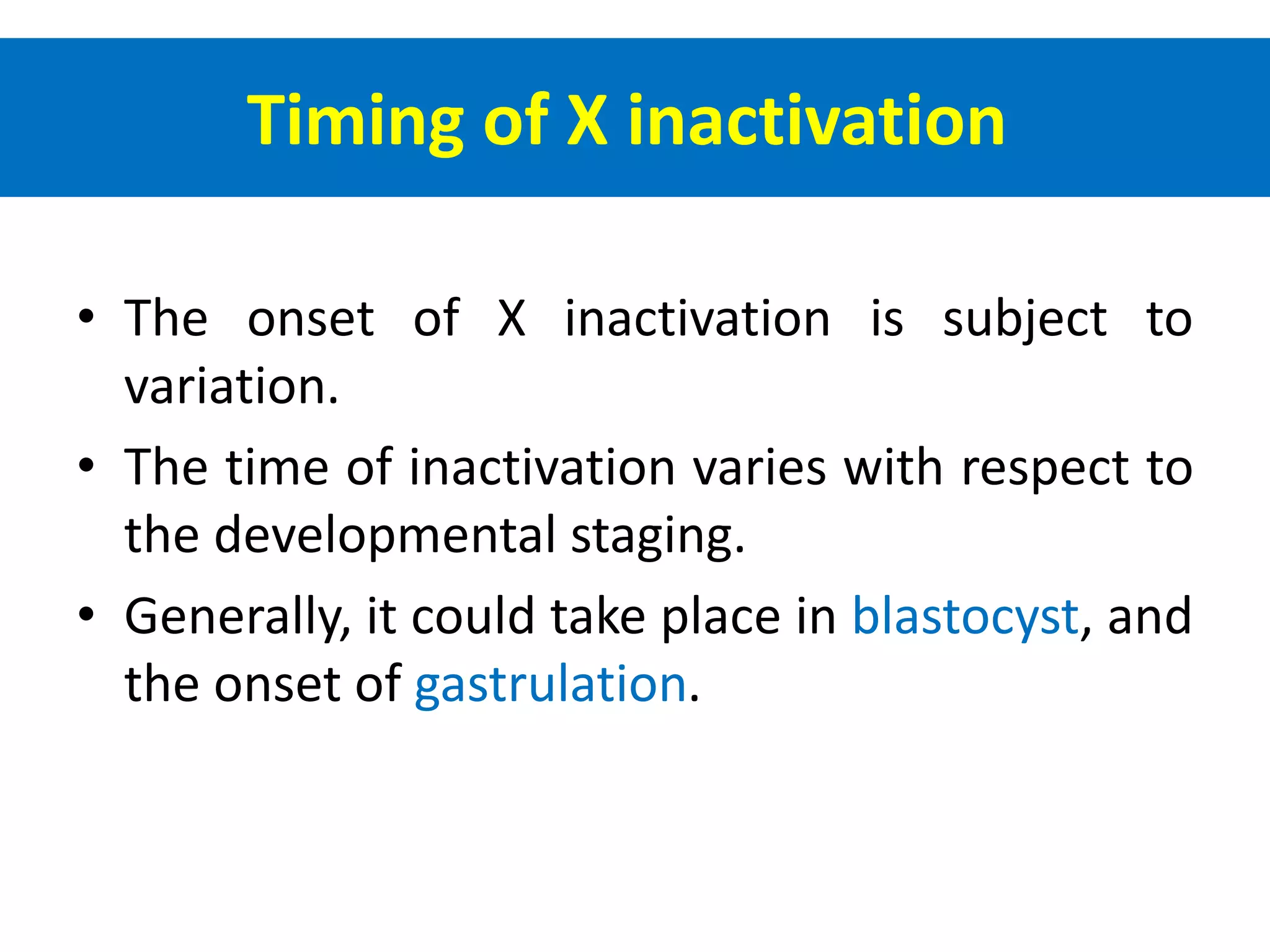 Timing of X inactivation

• The onset of X inactivation is subject to variation.
• The time of inactivation varies with respect to the developmental staging.
• Generally, it could take place in blastocyst, and the onset of gastrulation.